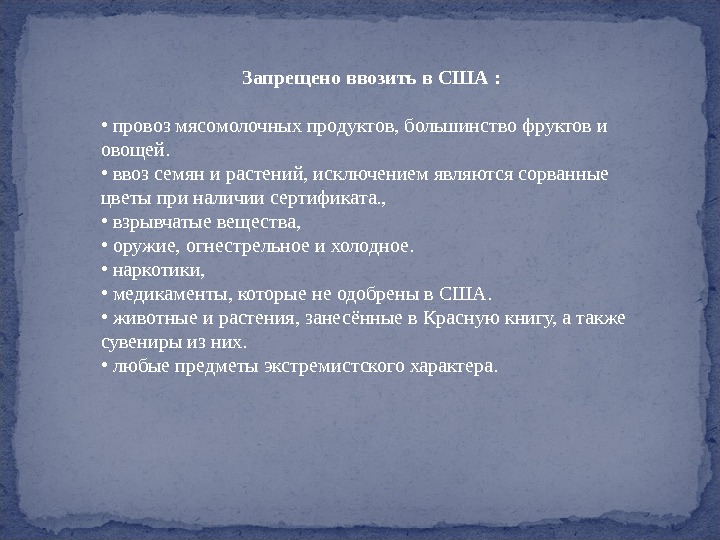 Запрещено ввозить в США :

• провоз мясомолочных продуктов, большинство фруктов и овощей.
• ввоз семян и растений, исключением являются сорванные цветы при наличии сертификата.,
• взрывчатые вещества,
• оружие, огнестрельное и холодное.
• наркотики,
• медикаменты, которые не одобрены в США.
• животные и растения, занесённые в Красную книгу, а также сувениры из них.
• любые предметы экстремистского характера.